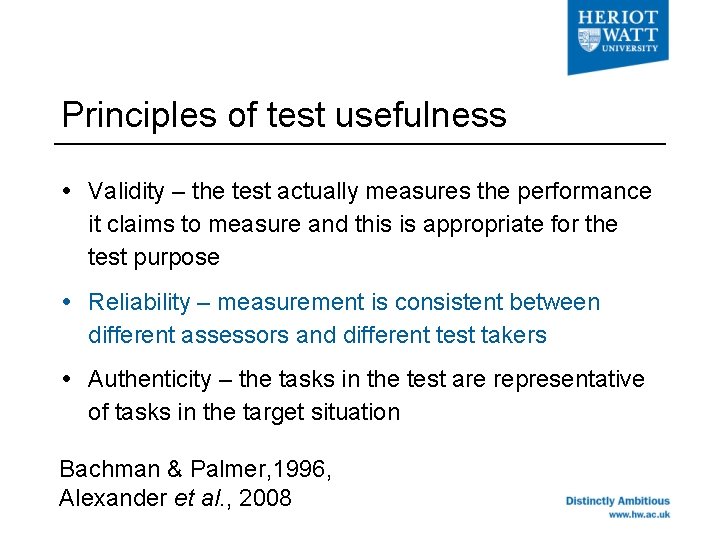 HERIOT
WATT
UNIVERSITY

Principles of test usefulness

• Validity – the test actually measures the performance it claims to measure and this is appropriate for the test purpose

• Reliability – measurement is consistent between different assessors and different test takers

• Authenticity – the tasks in the test are representative of tasks in the target situation

Bachman & Palmer,1996,
Alexander et al., 2008

Distinctly Ambitious
www.hw.ac.uk